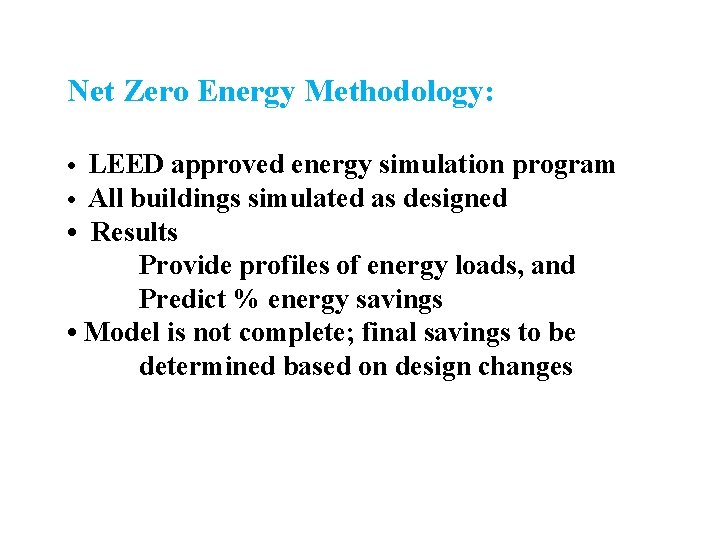 Net Zero Energy Methodology:

• LEED approved energy simulation program
• All buildings simulated as designed
• Results
Provide profiles of energy loads, and
Predict % energy savings
• Model is not complete; final savings to be determined based on design changes